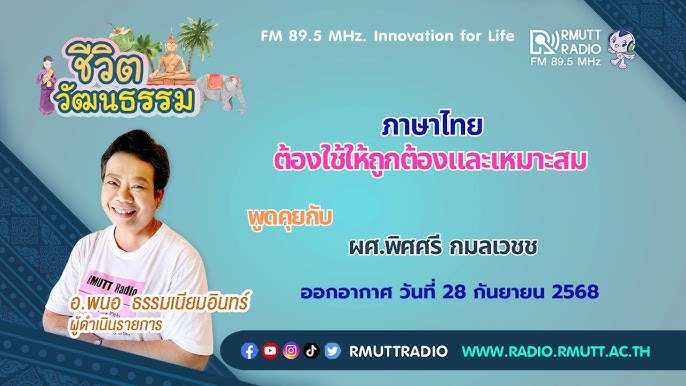 ชีวิต
วัฒนธรรม

FM 89.5 MHz. Innovation for Life

RMUTT RADIO
FM 89.5 MHz

ภาษาไทย
ต้องใช้ให้ถูกต้องและเหมาะสม

พูดคุยกับ
ผศ.พิศศรี กมลเวชช

ออกอากาศ วันที่ 28 กันยายน 2568

RMUTT Radio

อ.พนอ ธรรมเนียมอินทร์
ผู้ดำเนินรายการ

RMUTTRADIO WWW.RADIO.RMUTT.AC.TH